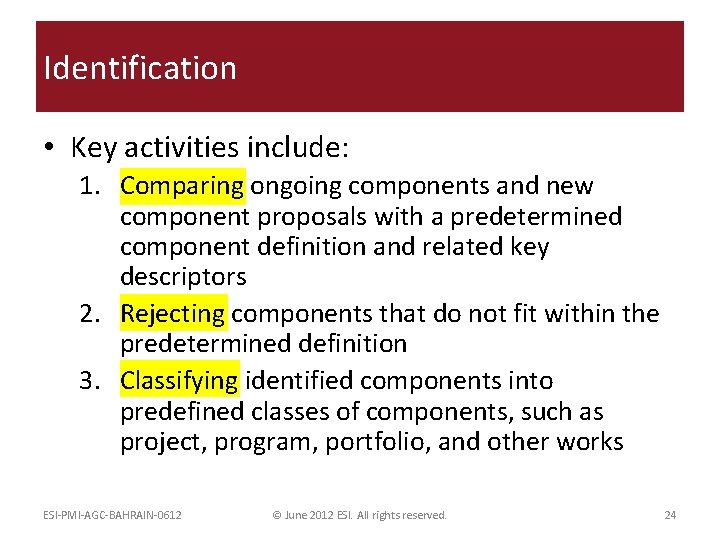 Identification

• Key activities include:
1. Comparing ongoing components and new component proposals with a predetermined component definition and related key descriptors
2. Rejecting components that do not fit within the predetermined definition
3. Classifying identified components into predefined classes of components, such as project, program, portfolio, and other works

ESI-PMI-AGC-BAHRAIN-0612
© June 2012 ESI. All rights reserved.
24